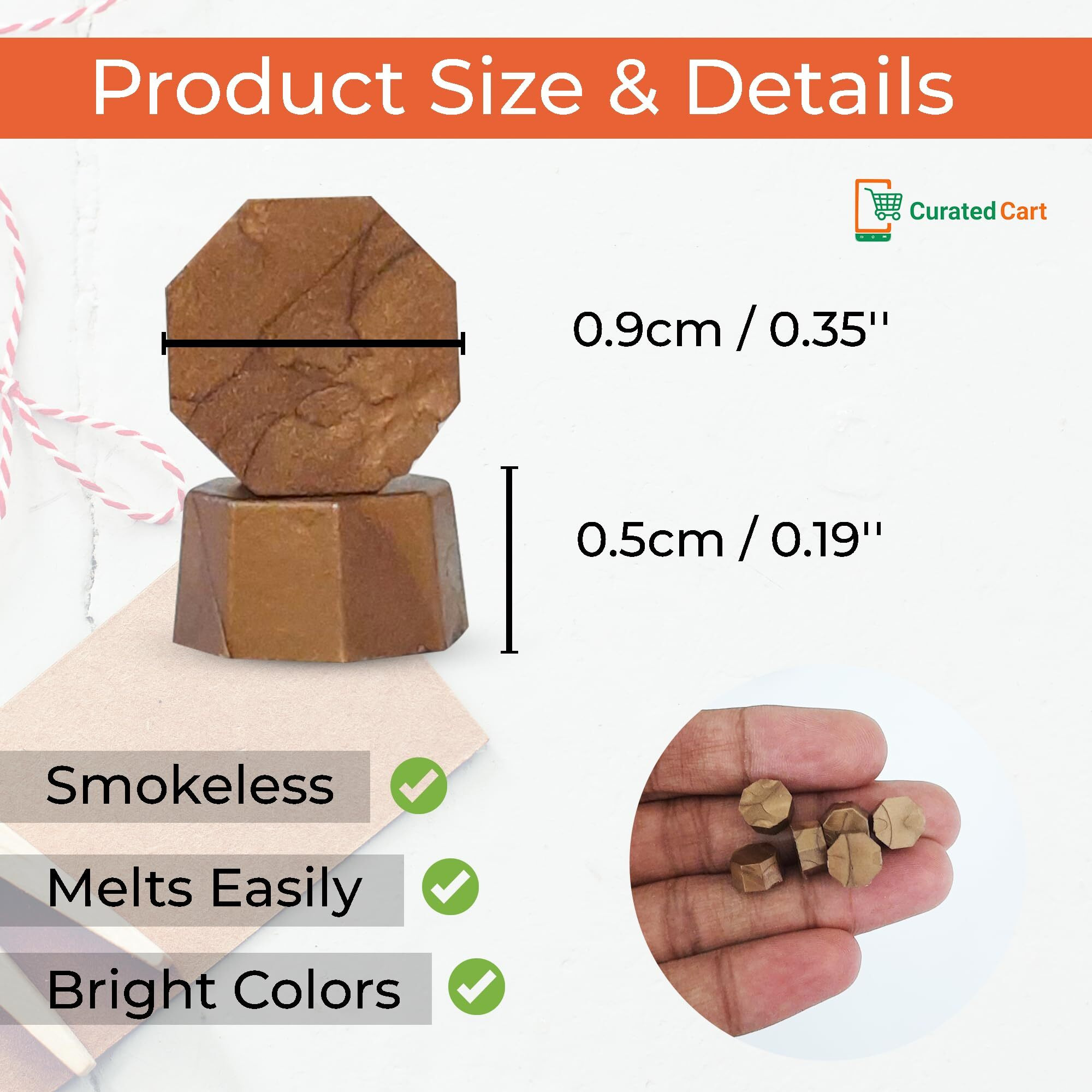 Product Size & Details

Curated Cart

0.9cm / 0.35''

0.5cm / 0.19''

Smokeless

Melts Easily

Bright Colors